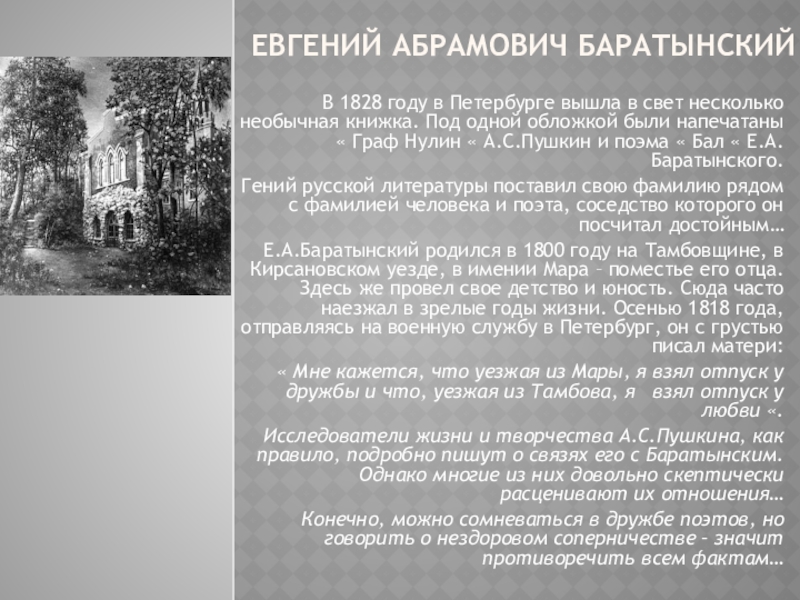 ЕВГЕНИЙ АБРАМОВИЧ БАРАТЫНСКИЙ

В 1828 году в Петербурге вышла в свет несколько необычная книжка. Под одной обложкой были напечатаны « Граф Нулин « А.С.Пушкин и поэма « Бал « Е.А. Баратынского.

Гений русской литературы поставил свою фамилию рядом с фамилией человека и поэта, соседство которого он посчитал достойным…

Е.А.Баратынский родился в 1800 году на Тамбовщине, в Кирсановском уезде, в имении Мара – поместье его отца. Здесь же провел свое детство и юность. Сюда часто наезжал в зрелые годы жизни. Осенью 1818 года, отправляясь на военную службу в Петербург, он с грустью писал матери:

« Мне кажется, что уезжая из Мары, я взял отпуск у дружбы и что, уезжая из Тамбова, я взял отпуск у любви «.

Исследователи жизни и творчества А.С.Пушкина, как правило, подробно пишут о связях его с Баратынским. Однако многие из них довольно скептически расценивают их отношения…

Конечно, можно сомневаться в дружбе поэтов, но говорить о нездоровом соперничестве – значит противоречить всем фактам…